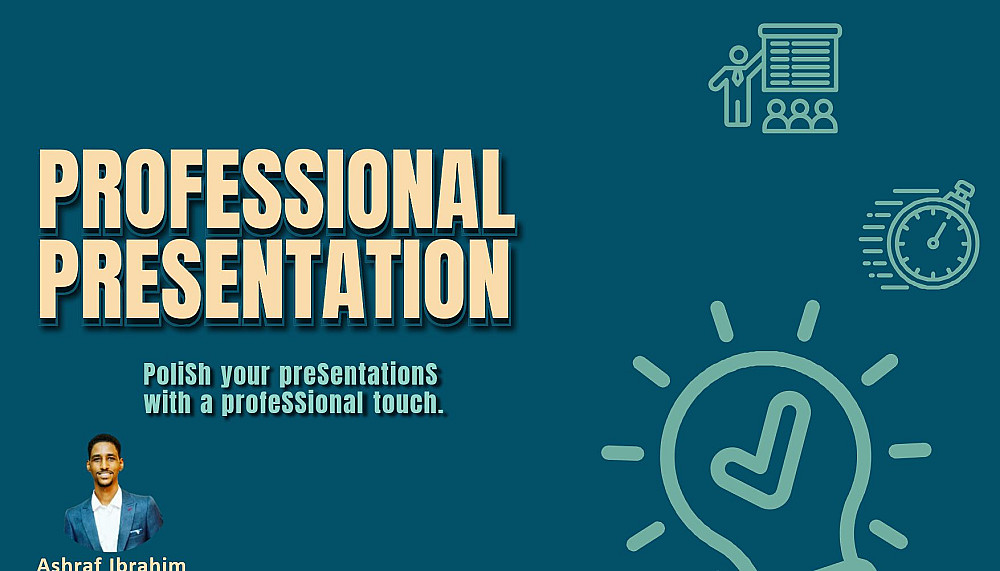 PROFESSIONAL PRESENTATION

PoliSh your preSentationS with a profeSSional touch.

Ashraf Ibrahim